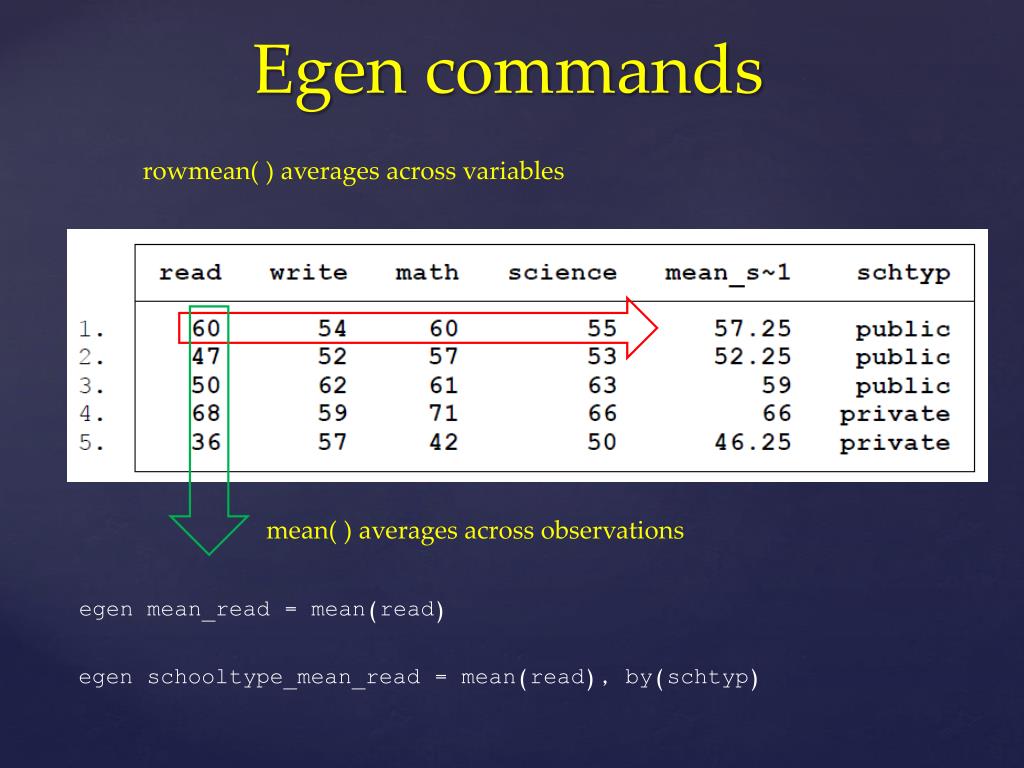 Egen commands

rowmean( ) averages across variables

| | read | write | math | science | mean_s~1 | schtyp |
|---|---|---|---|---|---|---|
| 1. | 60 | 54 | 60 | 55 | 57.25 | public |
| 2. | 47 | 52 | 57 | 53 | 52.25 | public |
| 3. | 50 | 62 | 61 | 63 | 59 | public |
| 4. | 68 | 59 | 71 | 66 | 66 | private |
| 5. | 36 | 57 | 42 | 50 | 46.25 | private |

mean( ) averages across observations

egen mean_read = mean(read)

egen schooltype_mean_read = mean(read), by(schtyp)